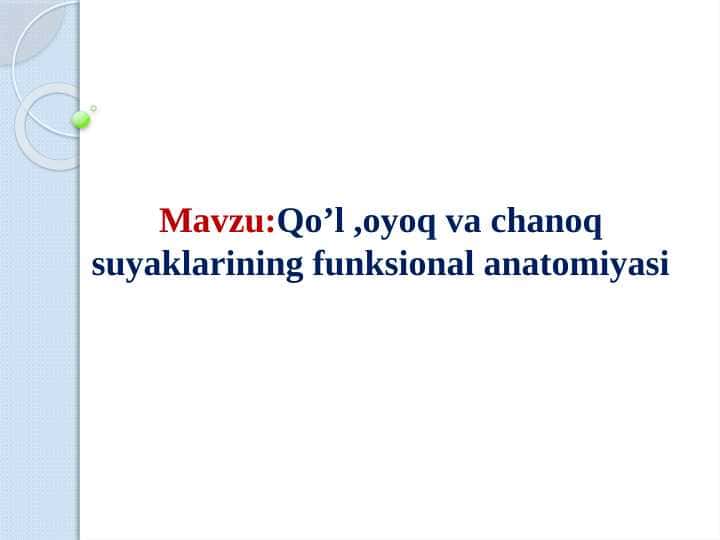 Mavzu:Qo’l ,oyoq va chanoq suyaklarining funksional anatomiyasi